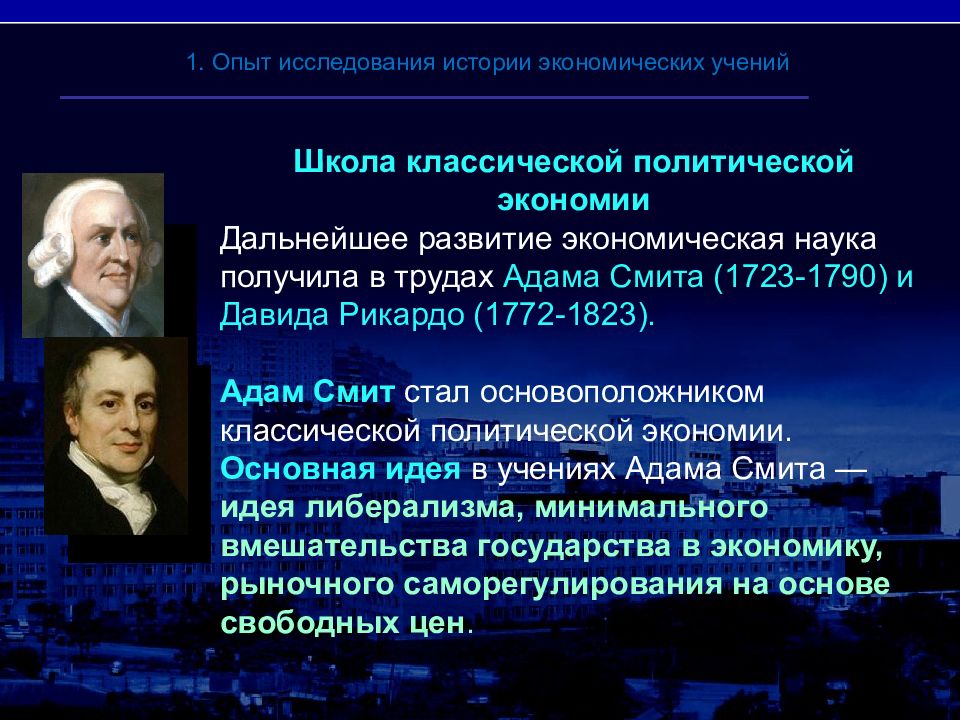 1. Опыт исследования истории экономических учений

Школа классической политической экономии

Дальнейшее развитие экономическая наука получила в трудах Адама Смита (1723-1790) и Давида Рикардо (1772-1823).

Адам Смит стал основоположником классической политической экономии. Основная идея в учениях Адама Смита — идея либерализма, минимального вмешательства государства в экономику, рыночного саморегулирования на основе свободных цен.